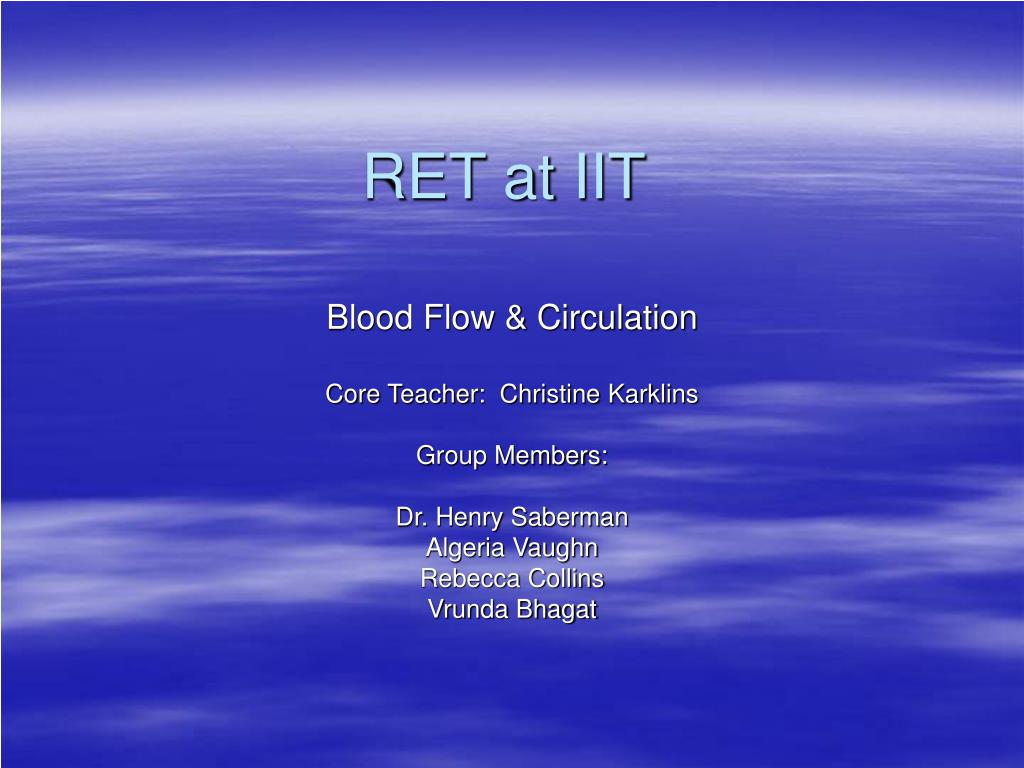 RET at IIT

Blood Flow & Circulation

Core Teacher: Christine Karklins

Group Members:

Dr. Henry Saberman
Algeria Vaughn
Rebecca Collins
Vrunda Bhagat